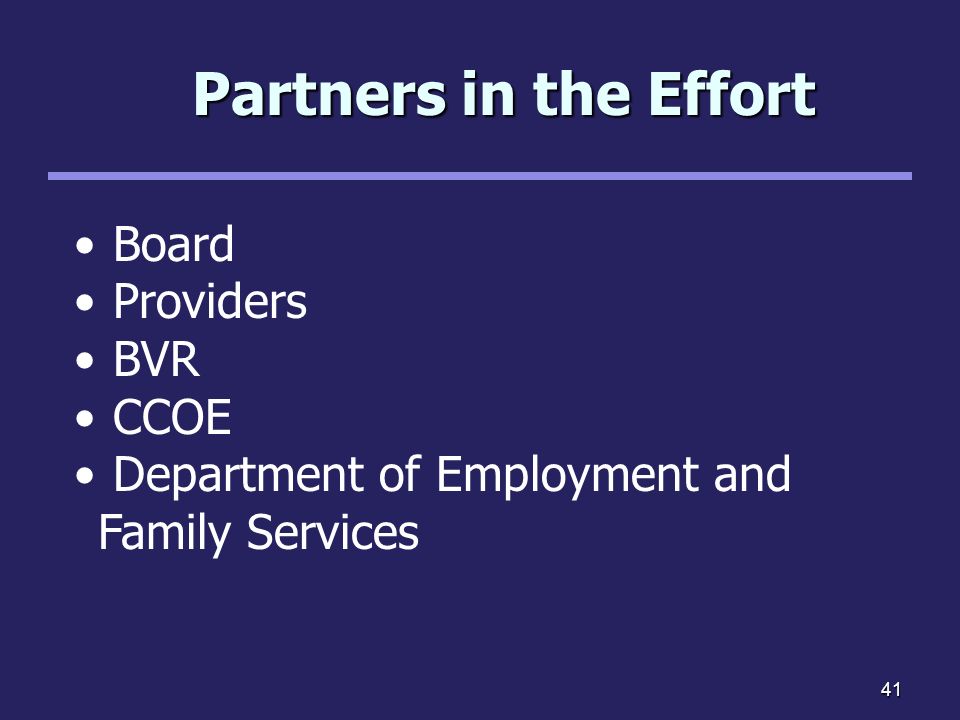 Partners in the Effort

• Board
• Providers
• BVR
• CCOE
• Department of Employment and Family Services

41